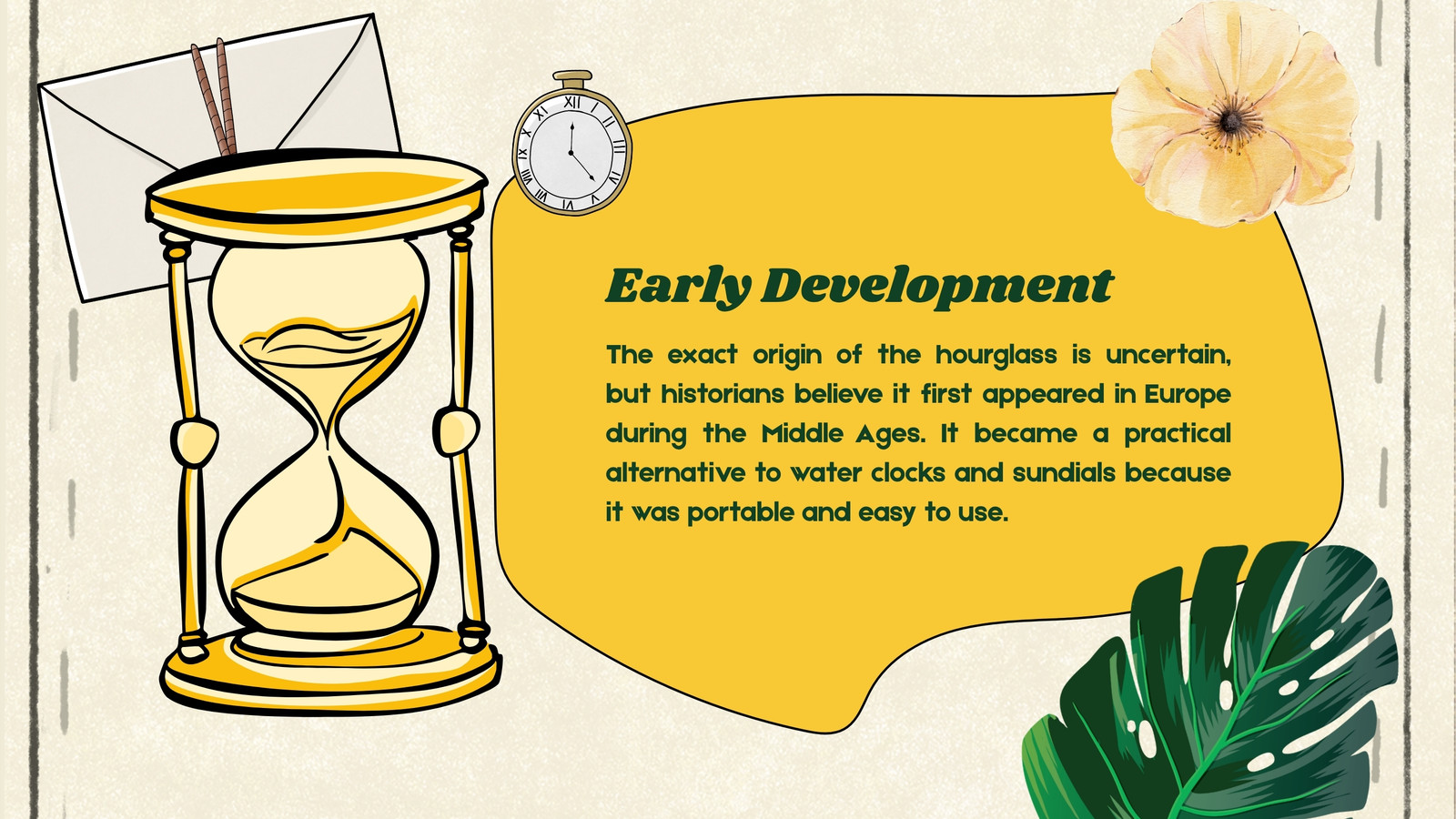 Early Development

The exact origin of the hourglass is uncertain, but historians believe it first appeared in Europe during the Middle Ages. It became a practical alternative to water clocks and sundials because it was portable and easy to use.